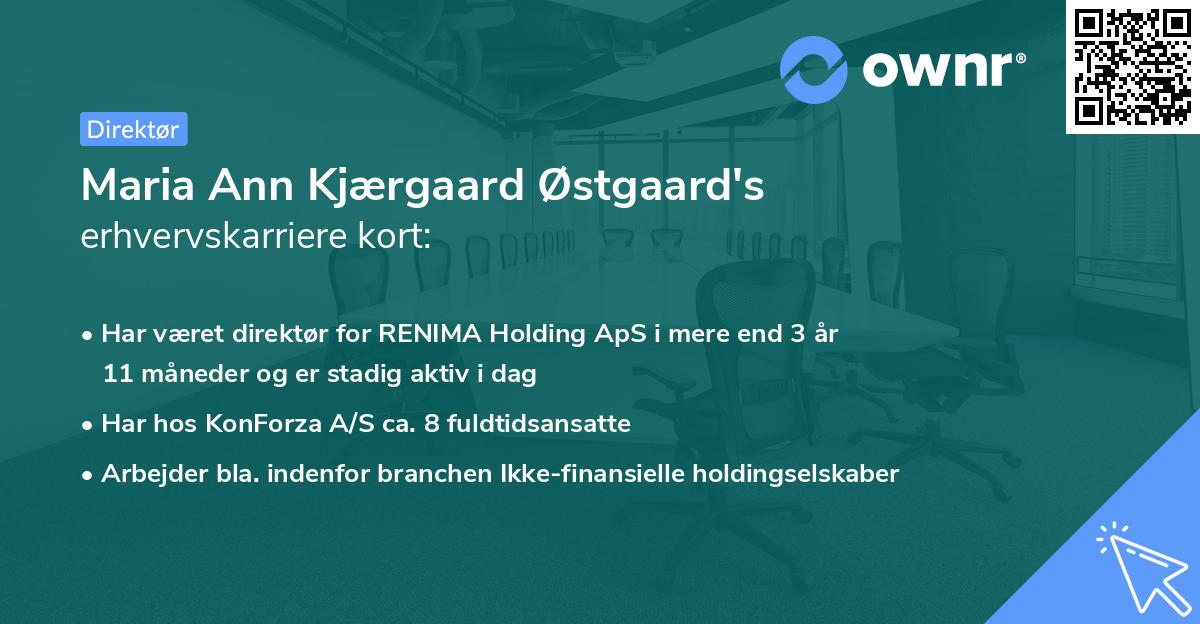 ownr®

Direktør

Maria Ann Kjærgaard Østgaard's erhvervskarriere kort:

• Har været direktør for RENIMA Holding ApS i mere end 3 år 11 måneder og er stadig aktiv i dag

• Har hos KonForza A/S ca. 8 fuldtidsansatte

• Arbejder bla. indenfor branchen Ikke-finansielle holdingselskaber